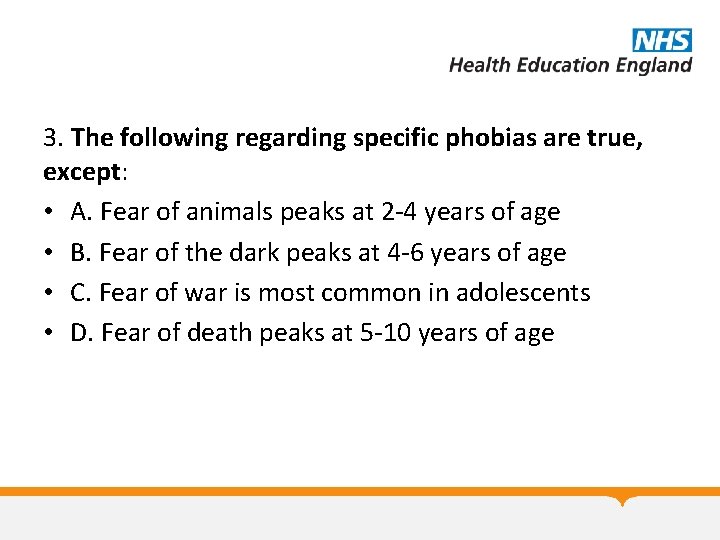 NHS
Health Education England

3. The following regarding specific phobias are true, except:

• A. Fear of animals peaks at 2-4 years of age
• B. Fear of the dark peaks at 4-6 years of age
• C. Fear of war is most common in adolescents
• D. Fear of death peaks at 5-10 years of age